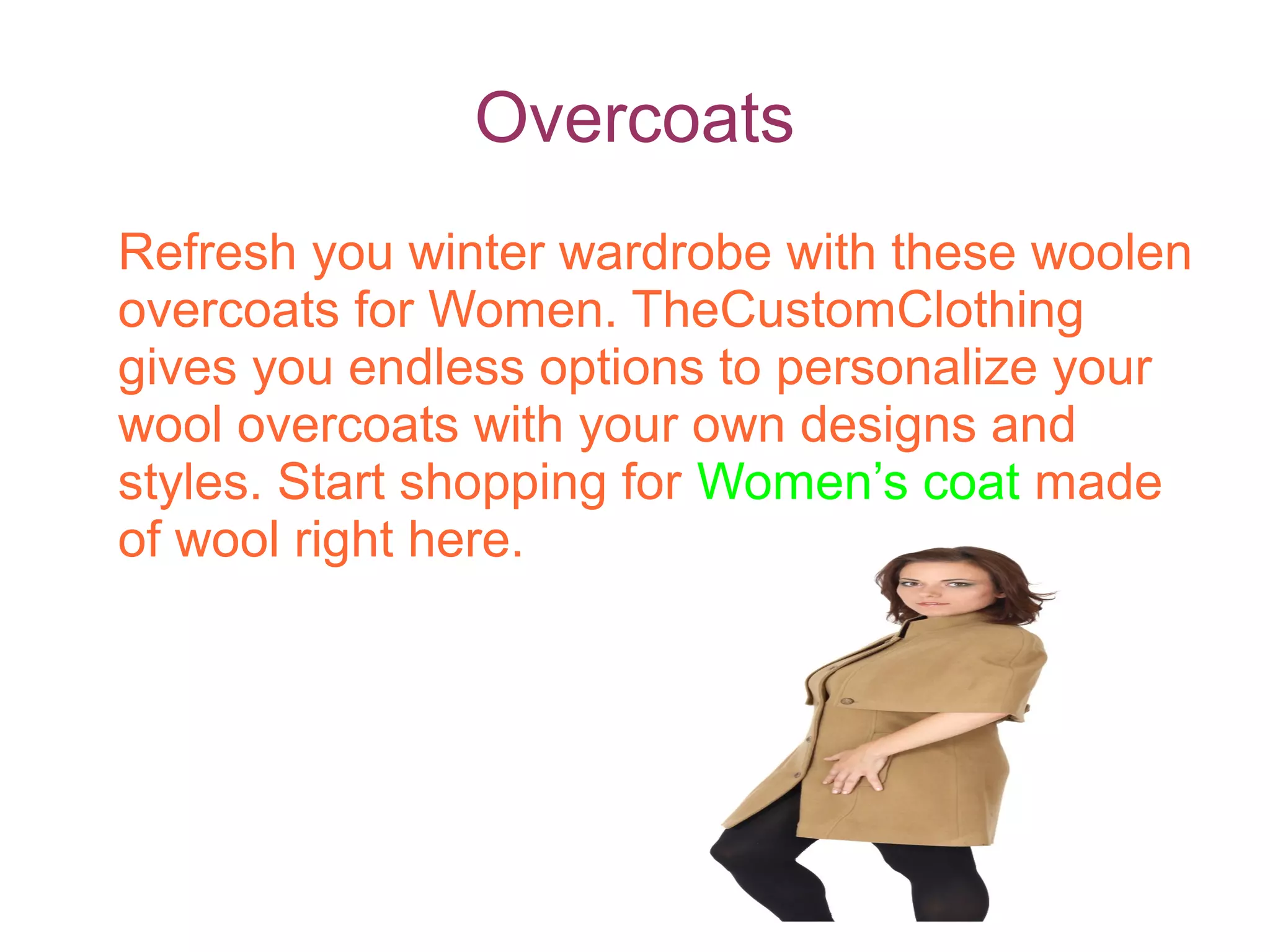 Overcoats

Refresh you winter wardrobe with these woolen overcoats for Women. TheCustomClothing gives you endless options to personalize your wool overcoats with your own designs and styles. Start shopping for Women’s coat made of wool right here.